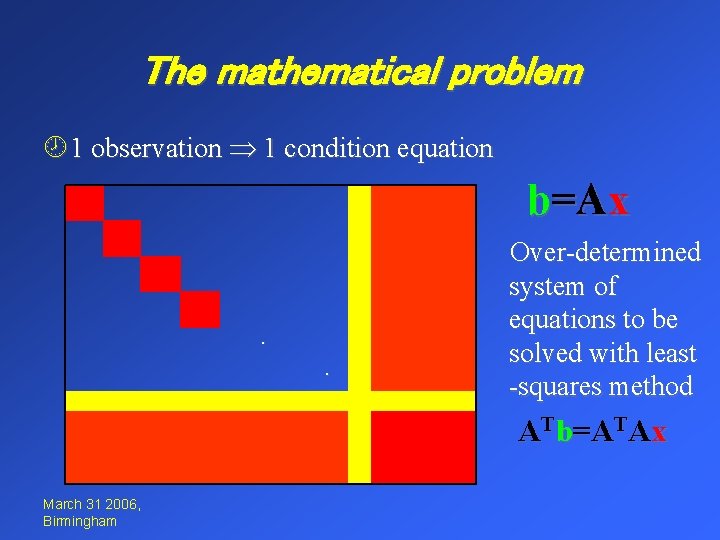 The mathematical problem

1 observation $\Rightarrow$ 1 condition equation

$b=Ax$

Over-determined system of equations to be solved with least -squares method

$A^Tb=A^TAx$

March 31 2006, Birmingham